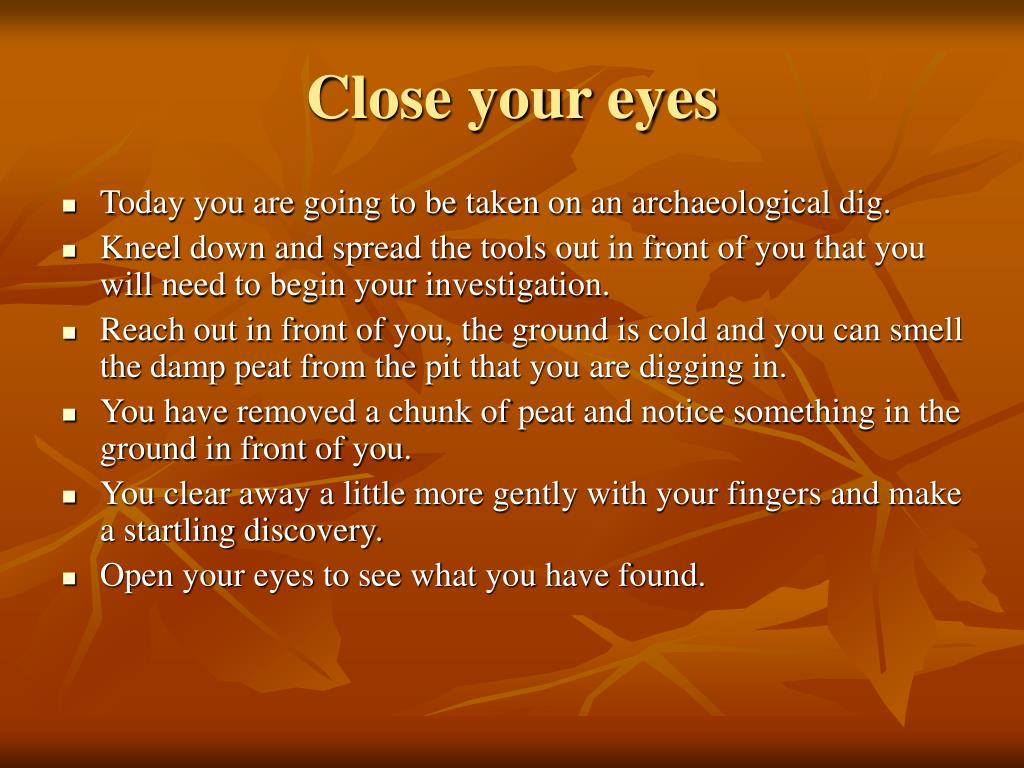 Close your eyes

- Today you are going to be taken on an archaeological dig.
- Kneel down and spread the tools out in front of you that you will need to begin your investigation.
- Reach out in front of you, the ground is cold and you can smell the damp peat from the pit that you are digging in.
- You have removed a chunk of peat and notice something in the ground in front of you.
- You clear away a little more gently with your fingers and make a startling discovery.
- Open your eyes to see what you have found.